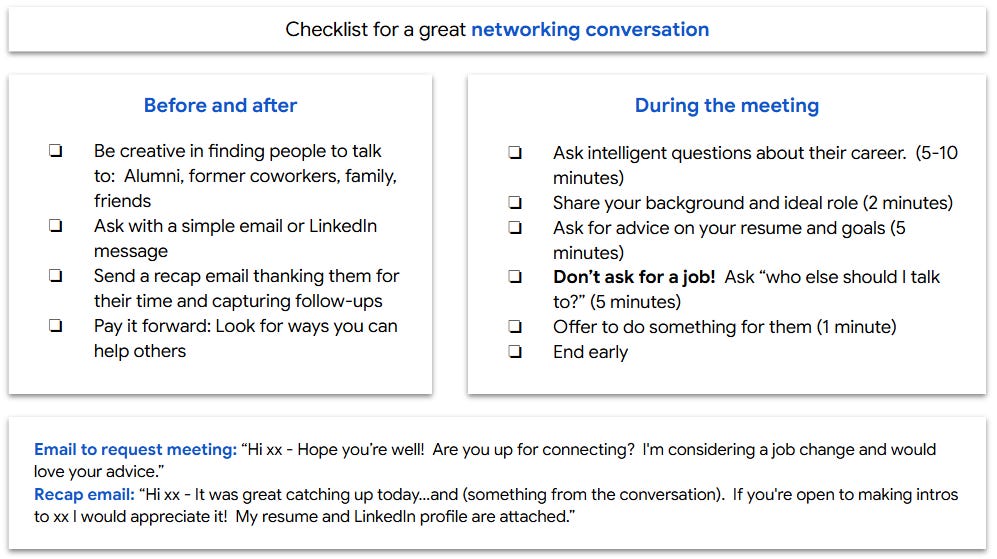 Checklist for a great networking conversation

Before and after

❏ Be creative in finding people to talk to: Alumni, former coworkers, family, friends
❏ Ask with a simple email or LinkedIn message
❏ Send a recap email thanking them for their time and capturing follow-ups
❏ Pay it forward: Look for ways you can help others

During the meeting

❏ Ask intelligent questions about their career. (5-10 minutes)
❏ Share your background and ideal role (2 minutes)
❏ Ask for advice on your resume and goals (5 minutes)
❏ Don't ask for a job! Ask "who else should I talk to?" (5 minutes)
❏ Offer to do something for them (1 minute)
❏ End early

Email to request meeting: "Hi xx - Hope you're well! Are you up for connecting? I'm considering a job change and would love your advice."
Recap email: "Hi xx - It was great catching up today...and (something from the conversation). If you're open to making intros to xx I would appreciate it! My resume and LinkedIn profile are attached."